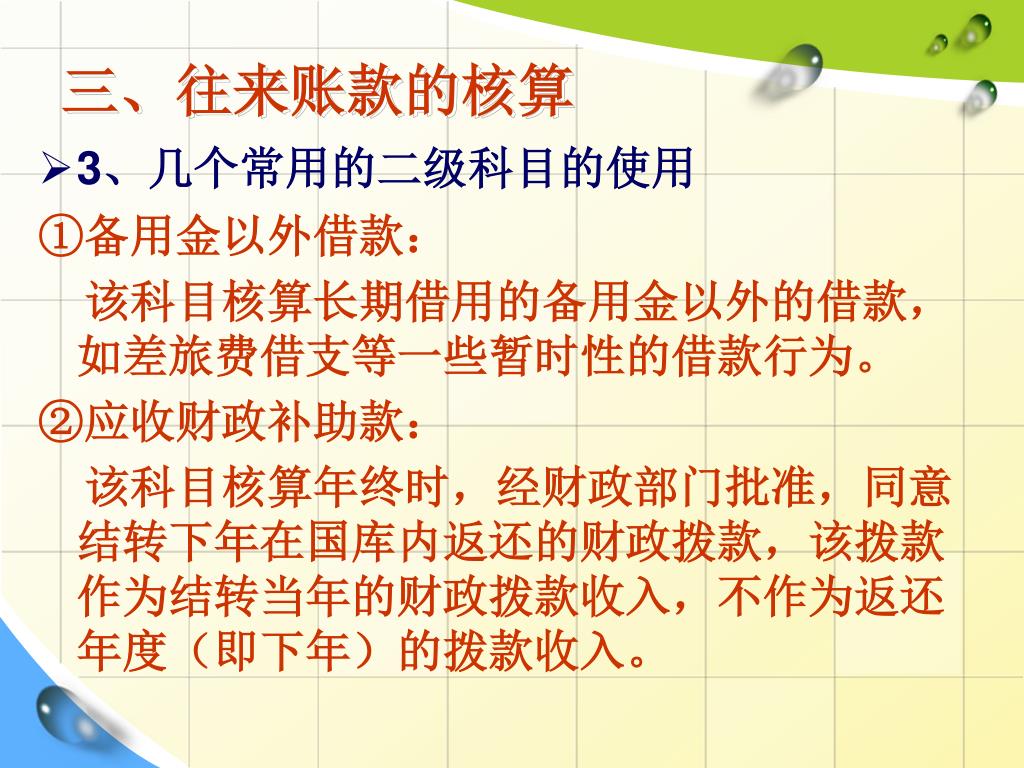 三、往来账款的核算

➢3、几个常用的二级科目的使用

①备用金以外借款：

该科目核算长期借用的备用金以外的借款，如差旅费借支等一些暂时性的借款行为。

②应收财政补助款：

该科目核算年终时，经财政部门批准，同意结转下年在国库内返还的财政拨款，该拨款作为结转当年的财政拨款收入，不作为返还年度（即下年）的拨款收入。